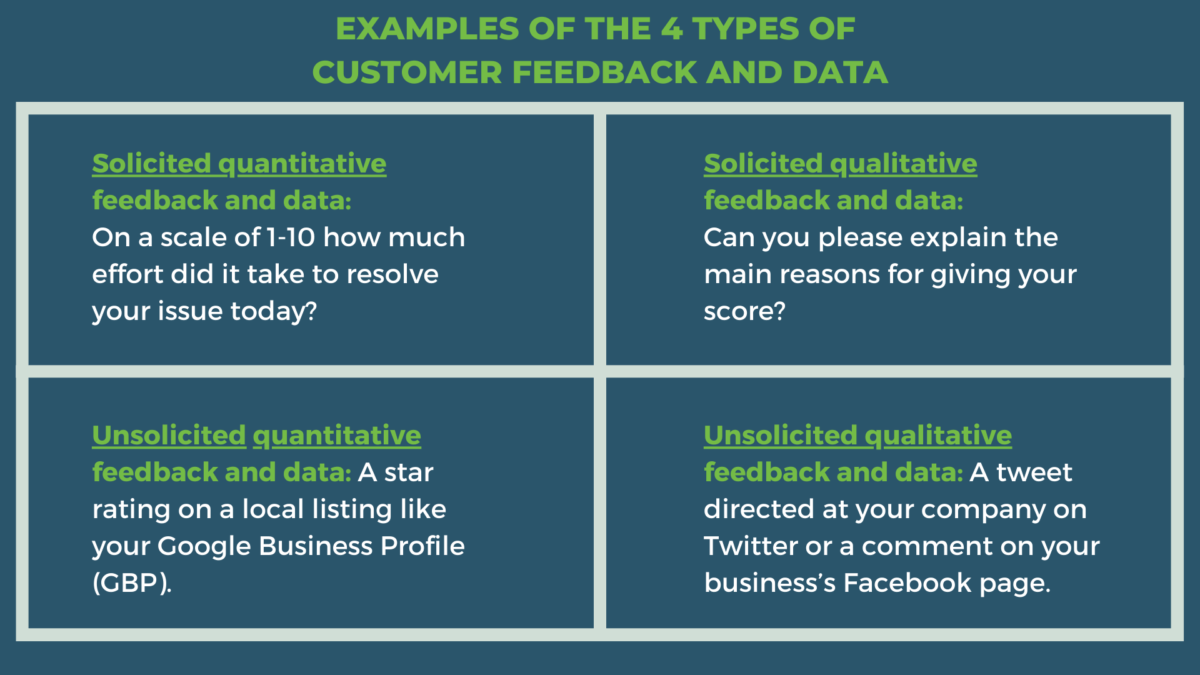 EXAMPLES OF THE 4 TYPES OF CUSTOMER FEEDBACK AND DATA

Solicited quantitative feedback and data: On a scale of 1-10 how much effort did it take to resolve your issue today?

Solicited qualitative feedback and data: Can you please explain the main reasons for giving your score?

Unsolicited quantitative feedback and data: A star rating on a local listing like your Google Business Profile (GBP).

Unsolicited qualitative feedback and data: A tweet directed at your company on Twitter or a comment on your business's Facebook page.